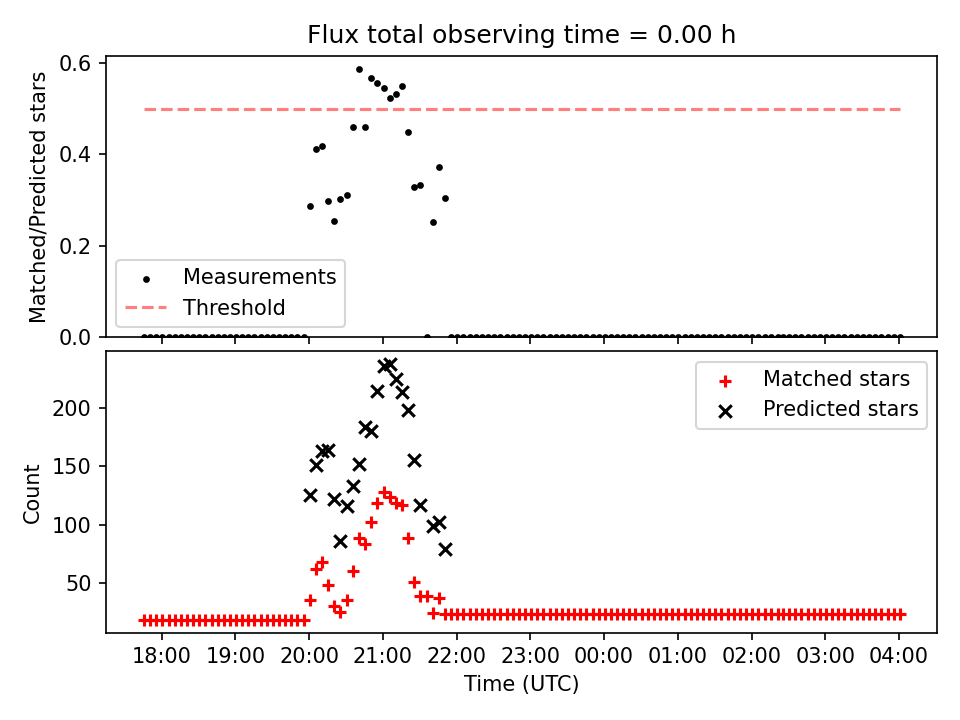 Flux total observing time = 0.00 h

Matched/Predicted stars

0.6
0.4
0.2
0.0

Measurements
Threshold

Count

200
150
100
50

Matched stars
Predicted stars

18:00
19:00
20:00
21:00
22:00
23:00
00:00
01:00
02:00
03:00
04:00

Time (UTC)